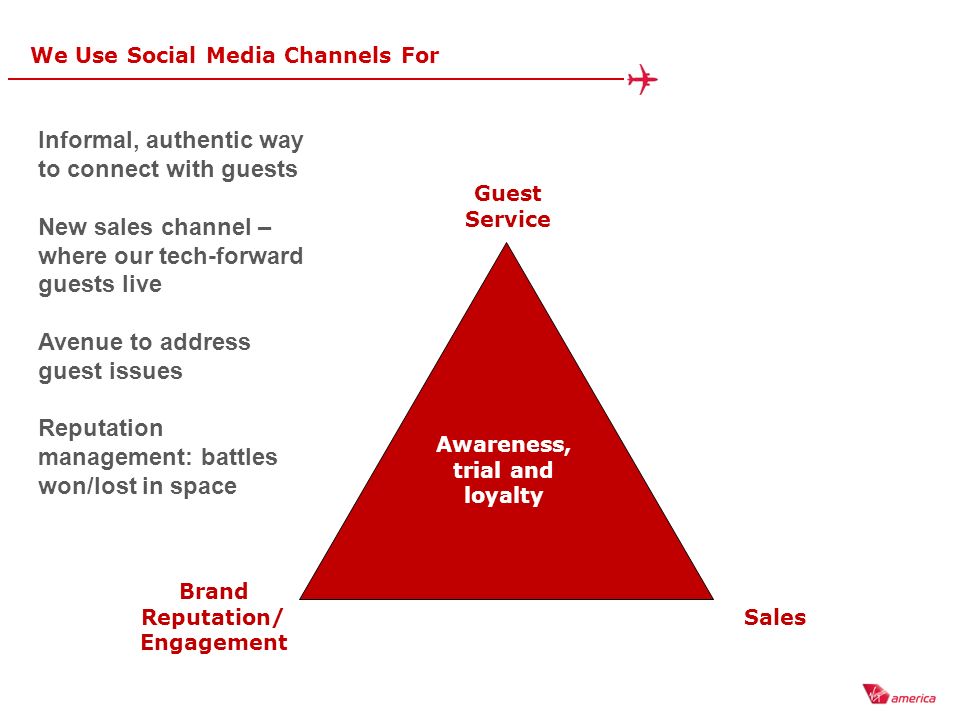 We Use Social Media Channels For

Informal, authentic way to connect with guests

New sales channel – where our tech-forward guests live

Avenue to address guest issues

Reputation management: battles won/lost in space

Guest Service

Awareness, trial and loyalty

Brand Reputation/ Engagement

Sales

Virgin america